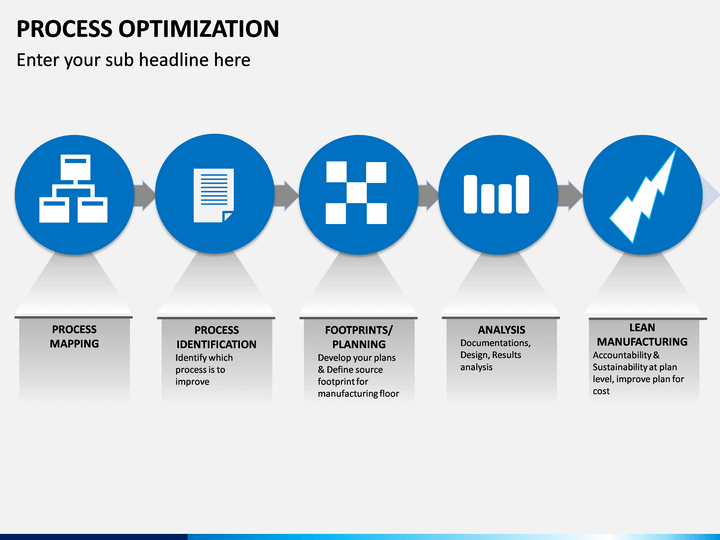 PROCESS OPTIMIZATION

Enter your sub headline here

PROCESS MAPPING

PROCESS IDENTIFICATION

Identify which process is to improve

FOOTPRINTS/ PLANNING

Develop your plans & Define source footprint for manufacturing floor

ANALYSIS

Documentations, Design, Results analysis

LEAN MANUFACTURING

Accountability & Sustainability at plan level, improve plan for cost